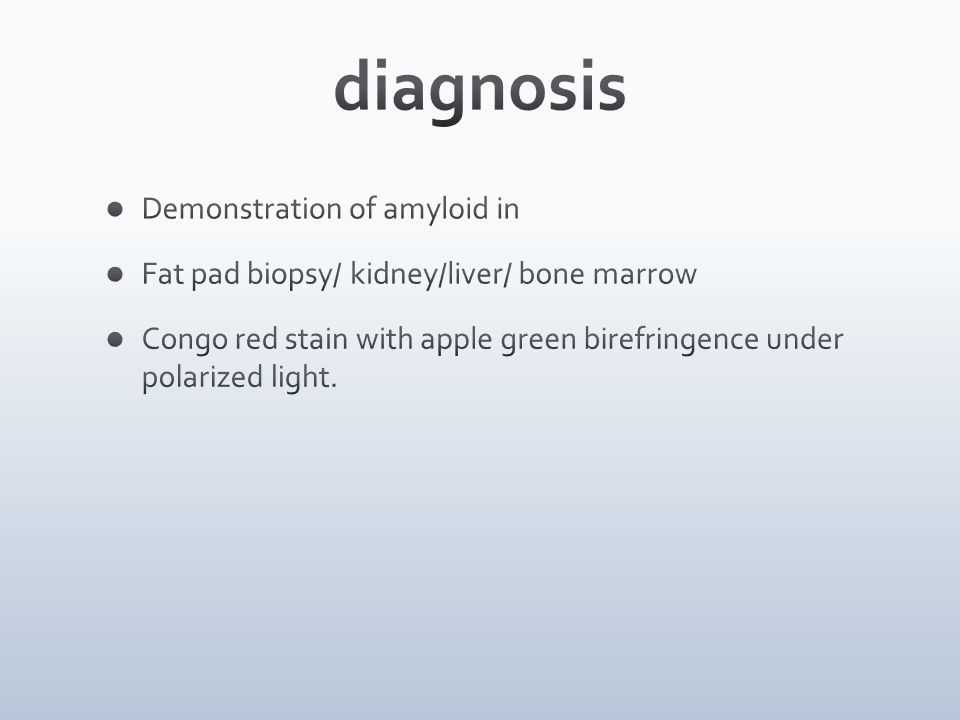 diagnosis

- Demonstration of amyloid in
- Fat pad biopsy/ kidney/liver/ bone marrow
- Congo red stain with apple green birefringence under polarized light.